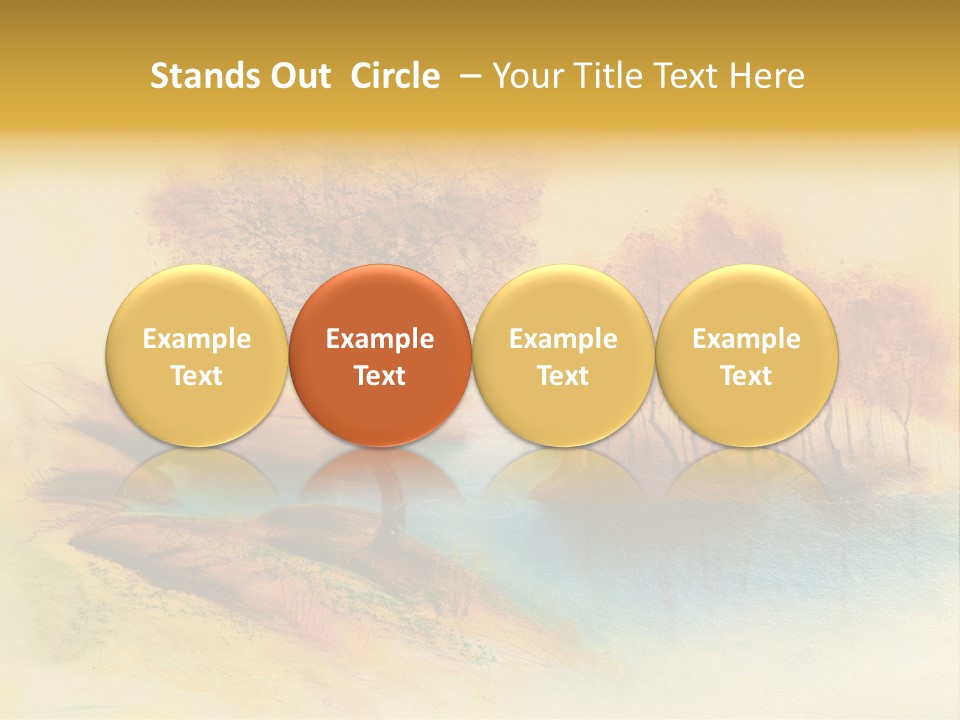 Stands Out Circle – Your Title Text Here

Example Text

Example Text

Example Text

Example Text